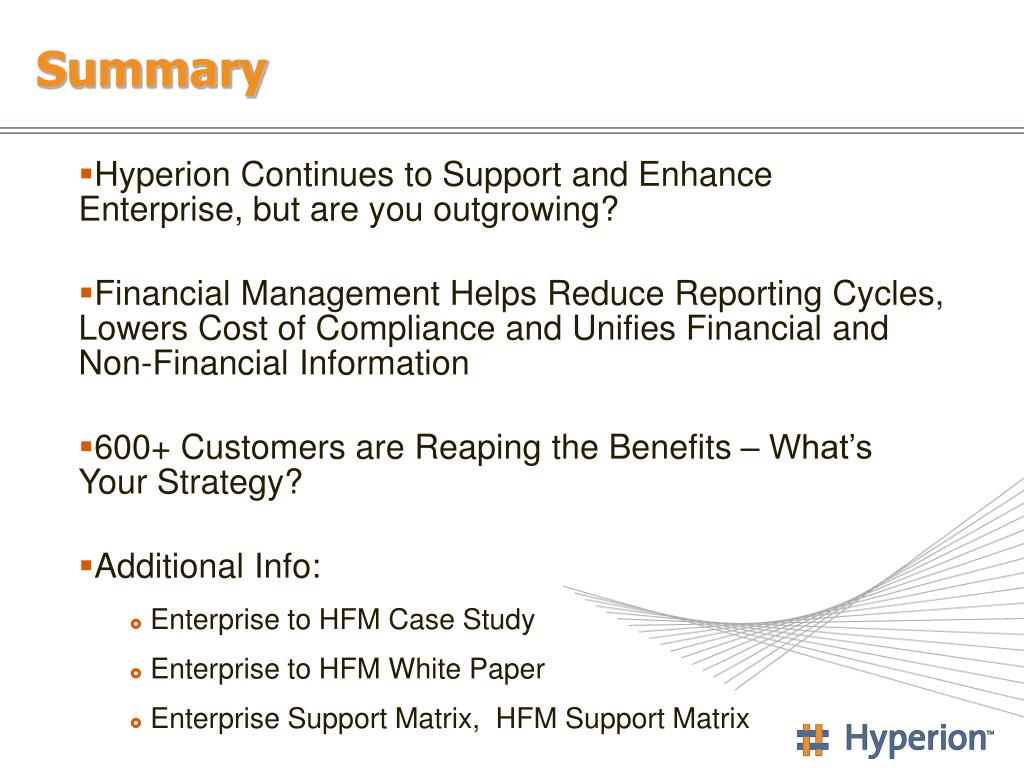 Summary

▪Hyperion Continues to Support and Enhance Enterprise, but are you outgrowing?

▪Financial Management Helps Reduce Reporting Cycles, Lowers Cost of Compliance and Unifies Financial and Non-Financial Information

▪600+ Customers are Reaping the Benefits – What's Your Strategy?

▪Additional Info:

Enterprise to HFM Case Study

Enterprise to HFM White Paper

Enterprise Support Matrix, HFM Support Matrix

Hyperion™